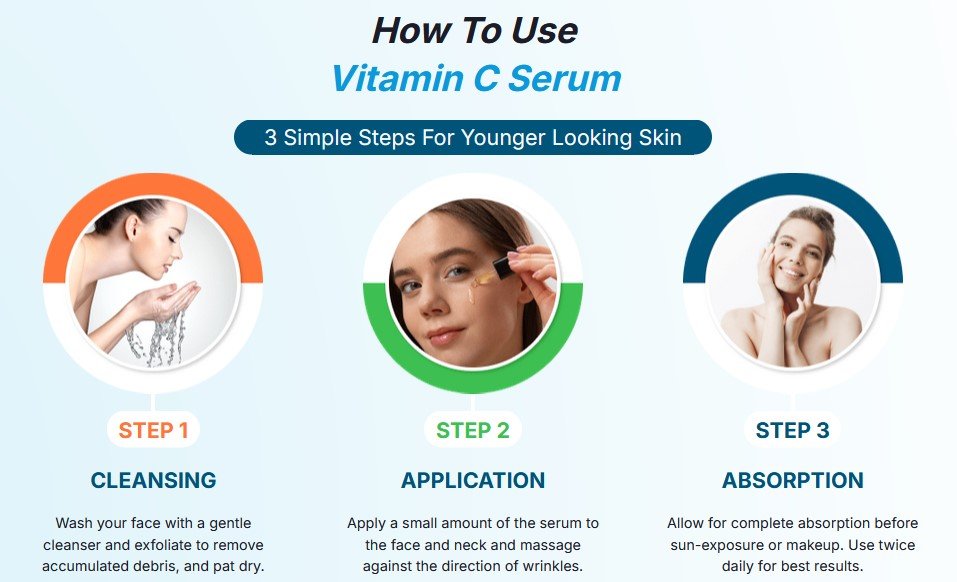 How To Use
Vitamin C Serum

3 Simple Steps For Younger Looking Skin

STEP 1
CLEANSING
Wash your face with a gentle cleanser and exfoliate to remove accumulated debris, and pat dry.

STEP 2
APPLICATION
Apply a small amount of the serum to the face and neck and massage against the direction of wrinkles.

STEP 3
ABSORPTION
Allow for complete absorption before sun-exposure or makeup. Use twice daily for best results.